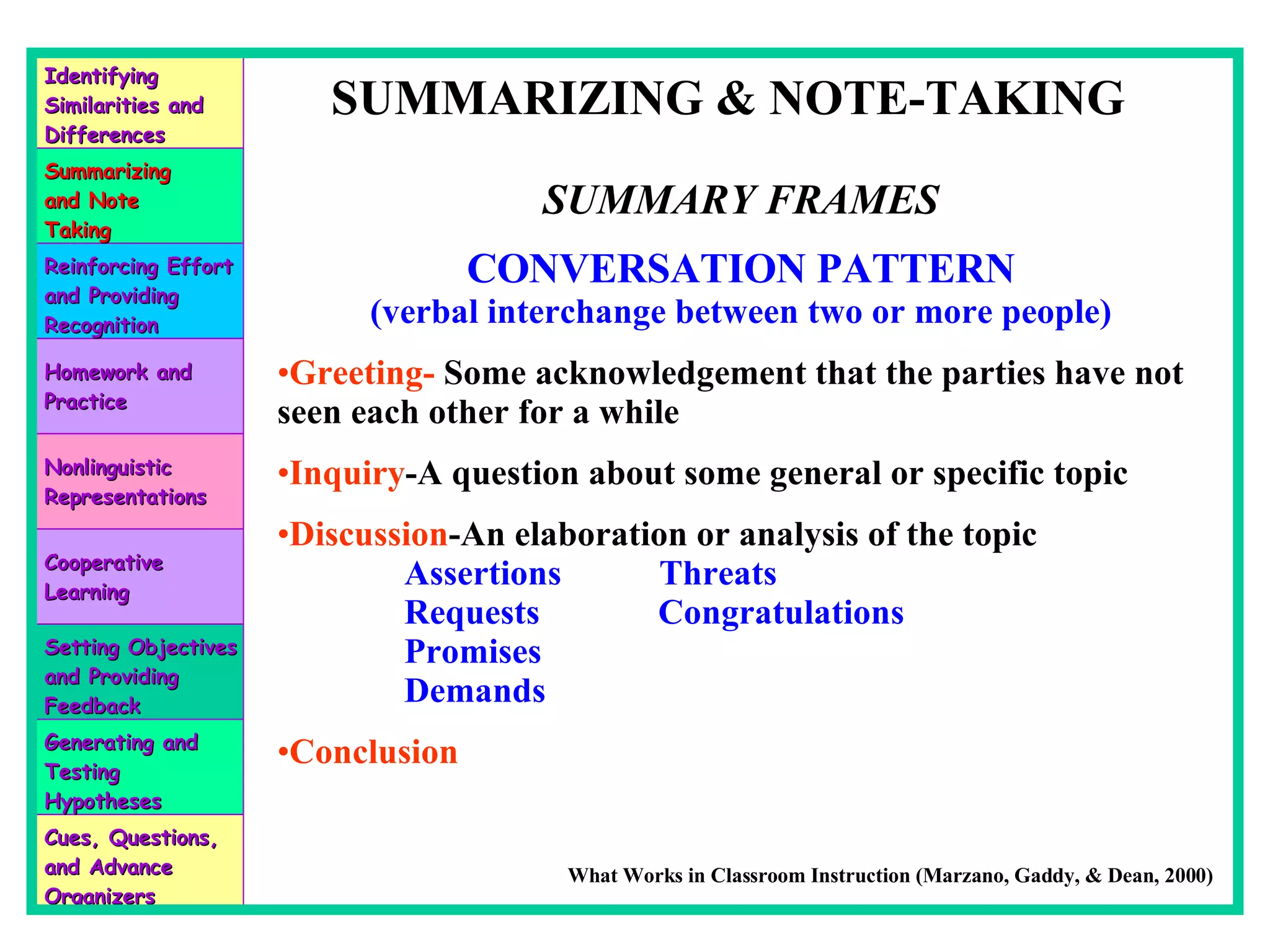 Identifying Similarities and Differences

Summarizing and Note Taking

Reinforcing Effort and Providing Recognition

Homework and Practice

Nonlinguistic Representations

Cooperative Learning

Setting Objectives and Providing Feedback

Generating and Testing Hypotheses

Cues, Questions, and Advance Organizers

SUMMARIZING & NOTE-TAKING

SUMMARY FRAMES

CONVERSATION PATTERN
(verbal interchange between two or more people)

•Greeting- Some acknowledgement that the parties have not seen each other for a while

•Inquiry-A question about some general or specific topic

•Discussion-An elaboration or analysis of the topic

Assertions
Requests
Promises
Demands

Threats
Congratulations

•Conclusion

What Works in Classroom Instruction (Marzano, Gaddy, & Dean, 2000)